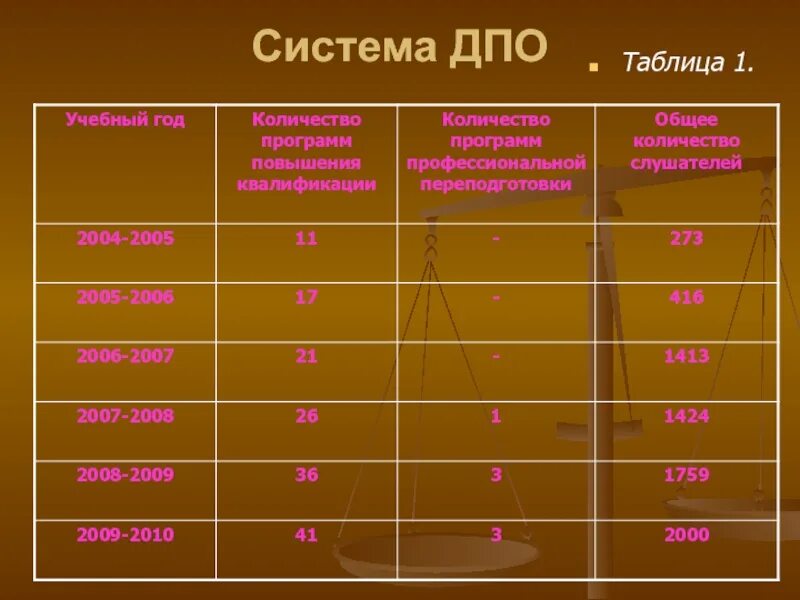 Система ДПО

Таблица 1.

| Учебный год | Количество программ повышения квалификации | Количество программ профессиональной переподготовки | Общее количество слушателей |
|---|---|---|---|
| 2004-2005 | 11 | - | 273 |
| 2005-2006 | 17 | - | 416 |
| 2006-2007 | 21 | - | 1413 |
| 2007-2008 | 26 | 1 | 1424 |
| 2008-2009 | 36 | 3 | 1759 |
| 2009-2010 | 41 | 3 | 2000 |